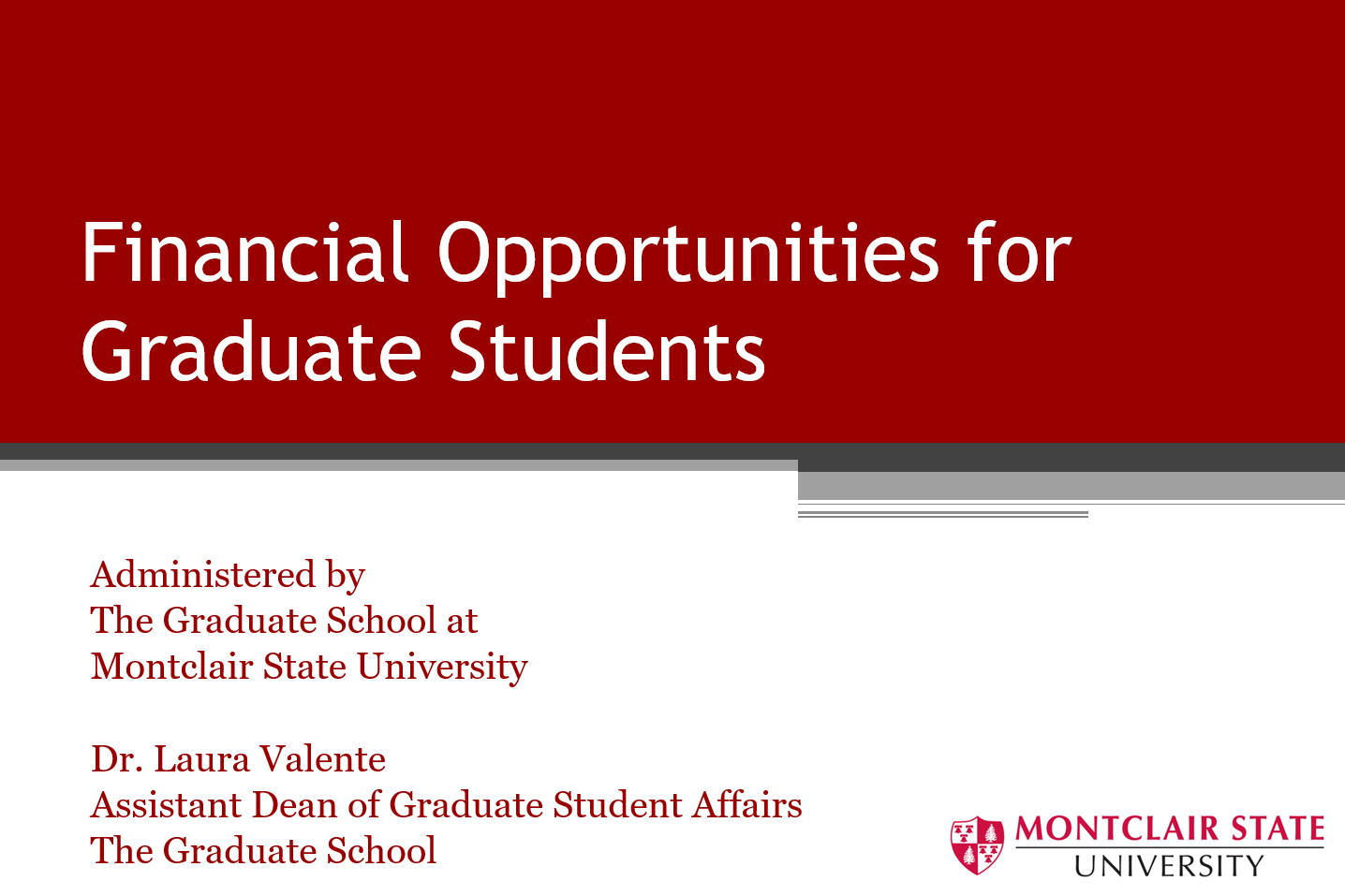 Financial Opportunities for Graduate Students

Administered by
The Graduate School at
Montclair State University

Dr. Laura Valente
Assistant Dean of Graduate Student Affairs
The Graduate School

MONTCLAIR STATE
UNIVERSITY